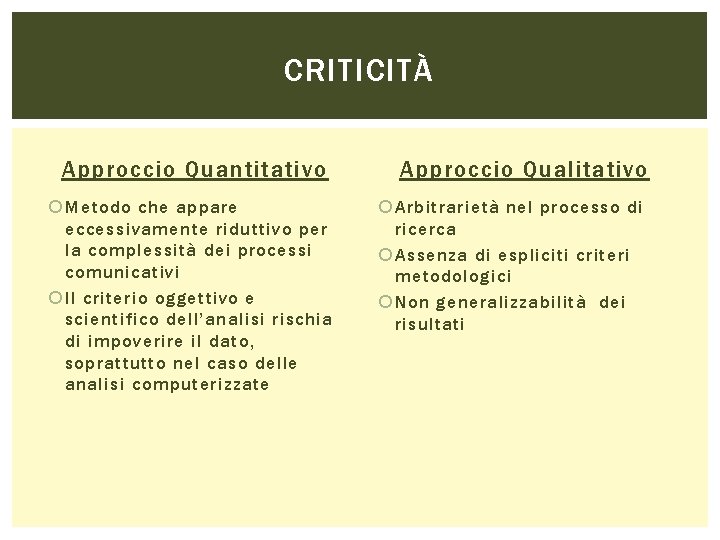 CRITICITÀ

Approccio Quantitativo

Metodo che appare eccessivamente riduttivo per la complessità dei processi comunicativi

Il criterio oggettivo e scientifico dell'analisi rischia di impoverire il dato, soprattutto nel caso delle analisi computerizzate

Approccio Qualitativo

Arbitrarietà nel processo di ricerca

Assenza di espliciti criteri metodologici

Non generalizzabilità dei risultati